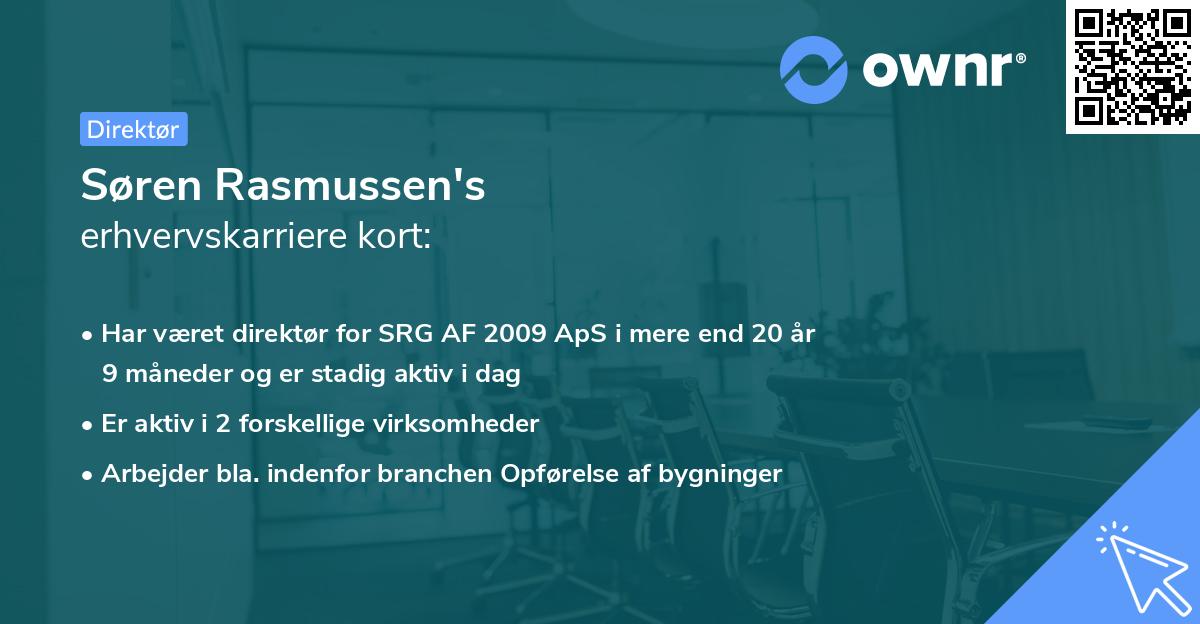 ownr®

Direktør

Søren Rasmussen's
erhvervskarriere kort:

• Har været direktør for SRG AF 2009 ApS i mere end 20 år 9 måneder og er stadig aktiv i dag
• Er aktiv i 2 forskellige virksomheder
• Arbejder bla. indenfor branchen Opførelse af bygninger